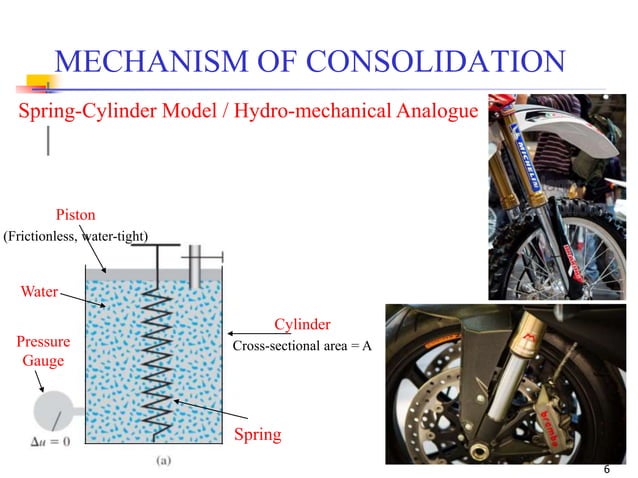 MECHANISM OF CONSOLIDATION

Spring-Cylinder Model / Hydro-mechanical Analogue

Piston
(Frictionless, water-tight)

Water

Pressure Gauge

$\Delta u = 0$

Cylinder
Cross-sectional area = A

Spring

(a)

MICHELIN

brembo

6